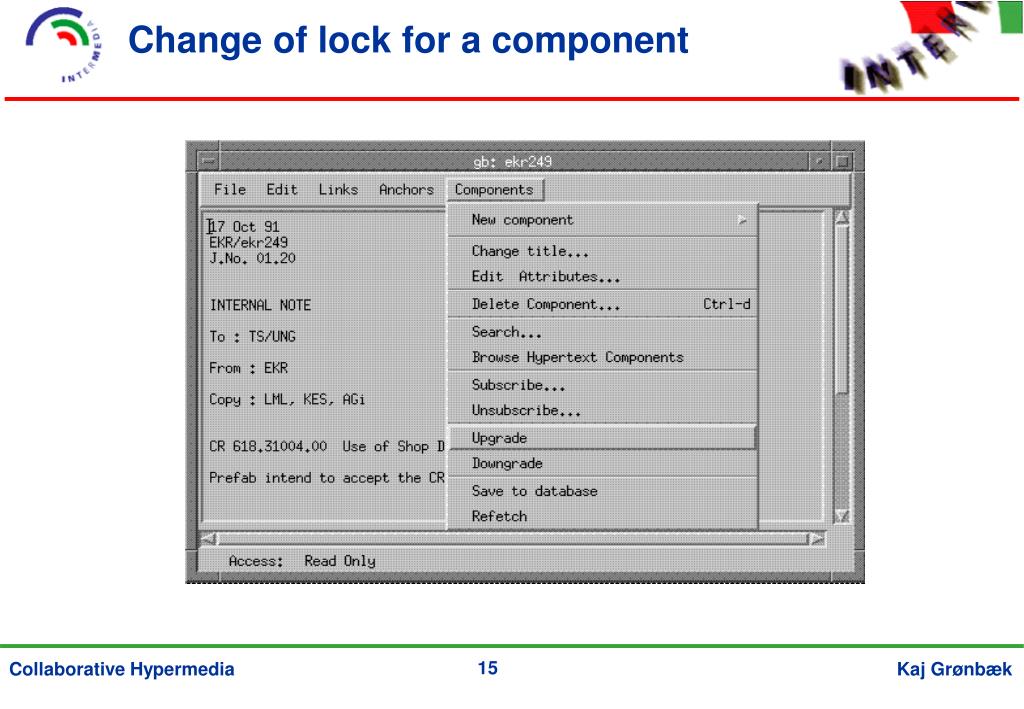 INTERMEDIA

Change of lock for a component

INTER

gb: ekr249

File Edit Links Anchors Components

17 Oct 91
EKR/ekr249
J.No. 01.20

INTERNAL NOTE

To : TS/UNG

From : EKR

Copy : LML, KES, AGi

CR 618.31004.00 Use of Shop D

Prefab intend to accept the CR

New component
Change title...
Edit Attributes...
Delete Component... Ctrl-d
Search...
Browse Hypertext Components
Subscribe...
Unsubscribe...
Upgrade
Downgrade
Save to database
Refetch

Access: Read Only

Collaborative Hypermedia

15

Kaj Grønbæk